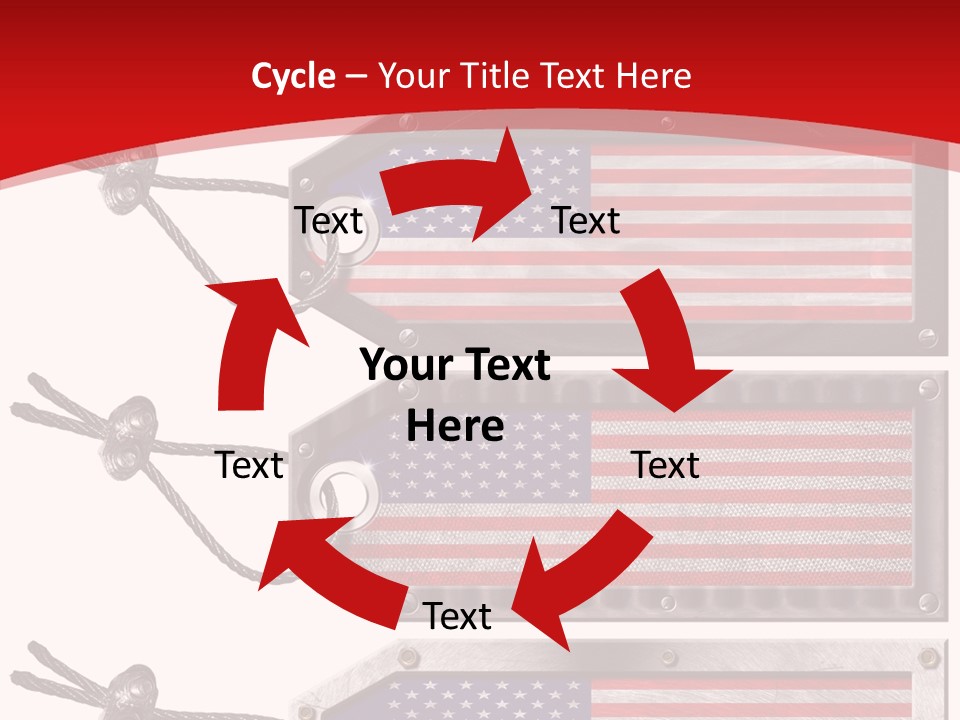 Cycle – Your Title Text Here

Text

Text

Your Text Here

Text

Text

Text